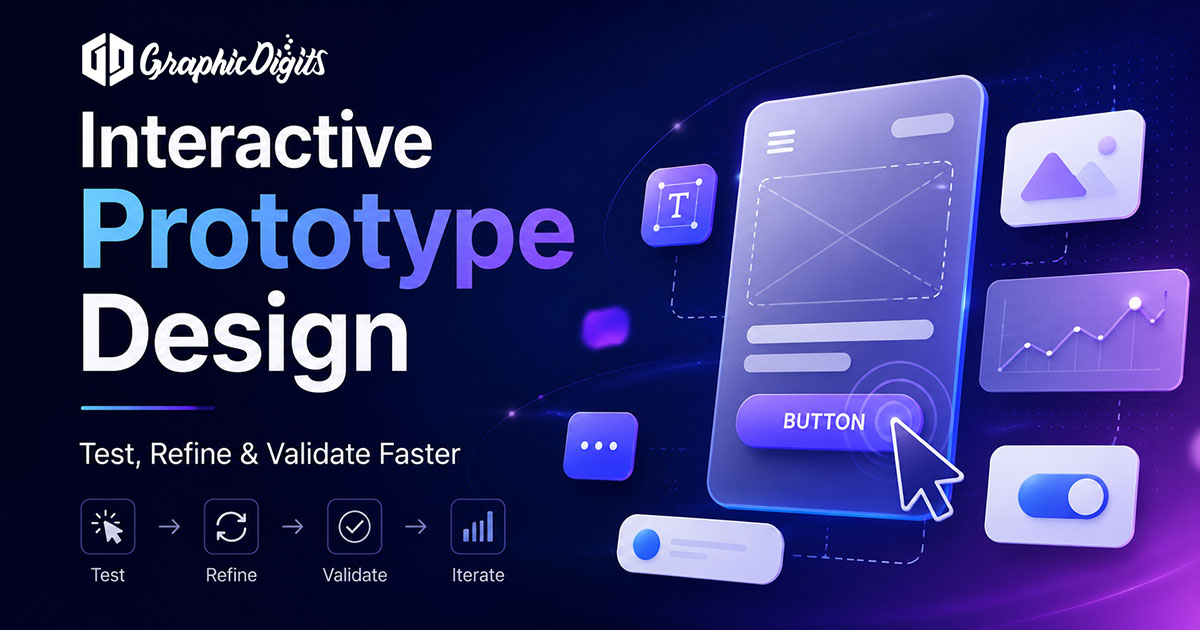 GraphicDigits

Interactive Prototype Design

Test, Refine & Validate Faster

Test → Refine → Validate → Iterate

T

BUTTON